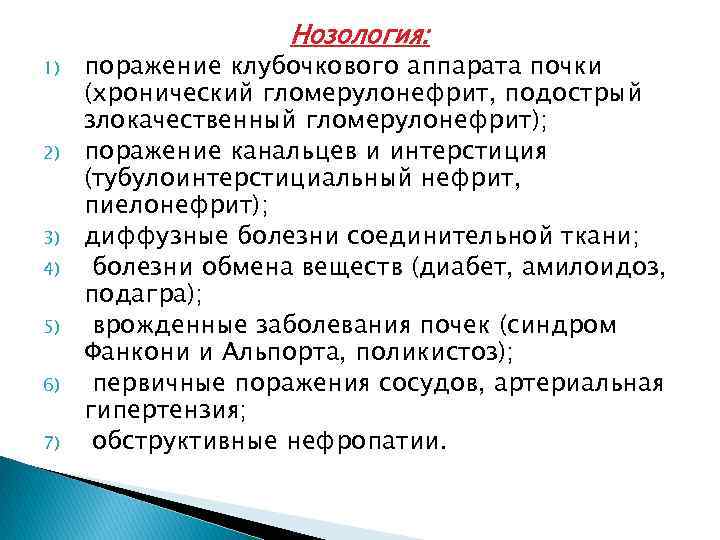 Нозология:

1) поражение клубочкового аппарата почки (хронический гломерулонефрит, подострый злокачественный гломерулонефрит);
2) поражение канальцев и интерстиция (тубулоинтерстициальный нефрит, пиелонефрит);
3) диффузные болезни соединительной ткани;
4) болезни обмена веществ (диабет, амилоидоз, подагра);
5) врожденные заболевания почек (синдром Фанкони и Альпорта, поликистоз);
6) первичные поражения сосудов, артериальная гипертензия;
7) обструктивные нефропатии.